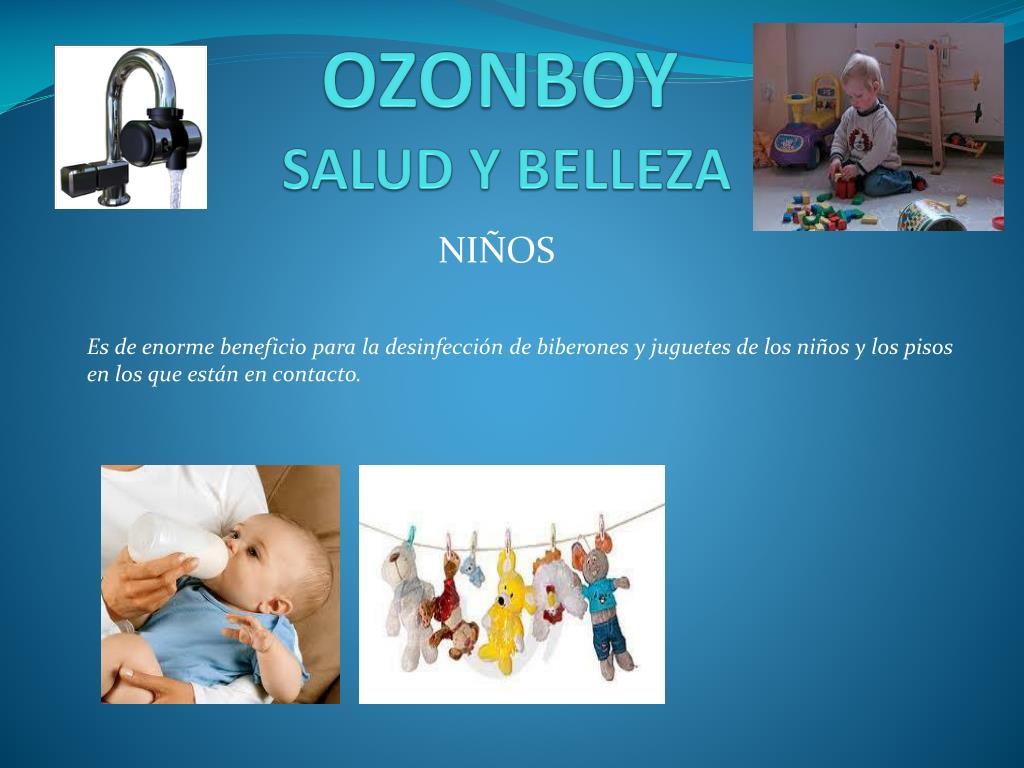 OZONBOY
SALUD Y BELLEZA

NIÑOS

Es de enorme beneficio para la desinfección de biberones y juguetes de los niños y los pisos en los que están en contacto.